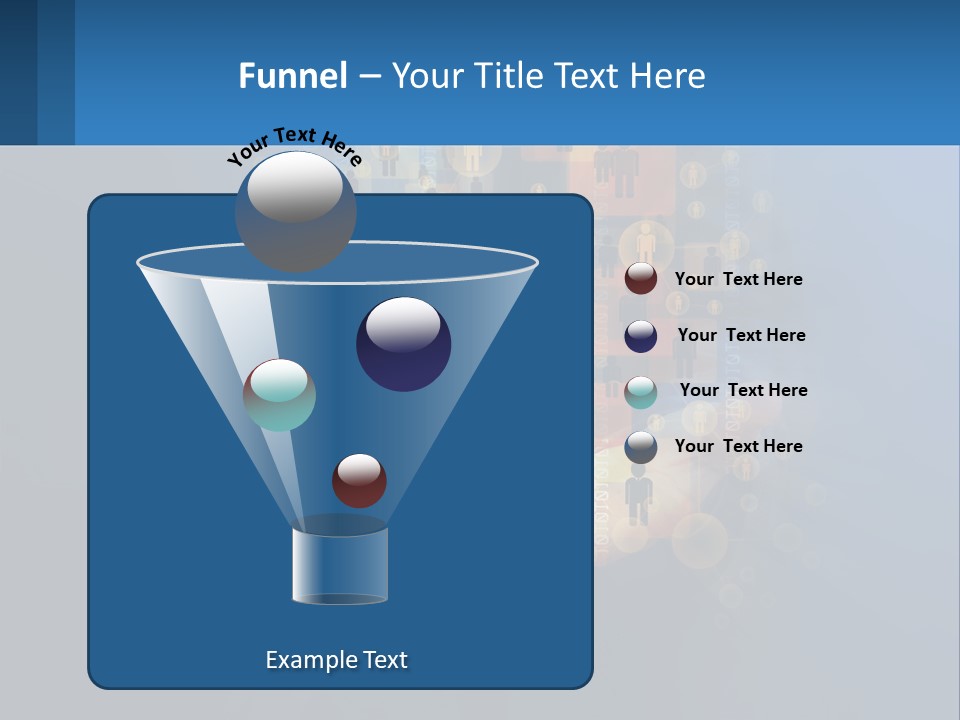 Funnel – Your Title Text Here

Your Text Here

Your Text Here

Your Text Here

Your Text Here

Your Text Here

Example Text